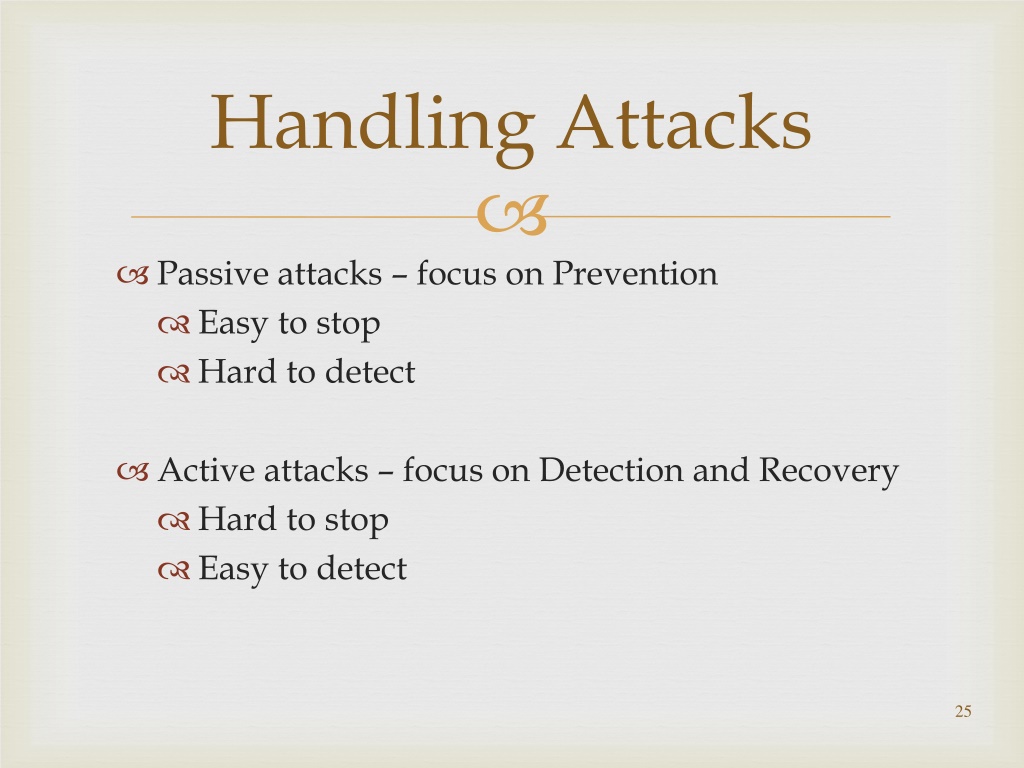 Handling Attacks

Passive attacks – focus on Prevention
Easy to stop
Hard to detect

Active attacks – focus on Detection and Recovery
Hard to stop
Easy to detect

25